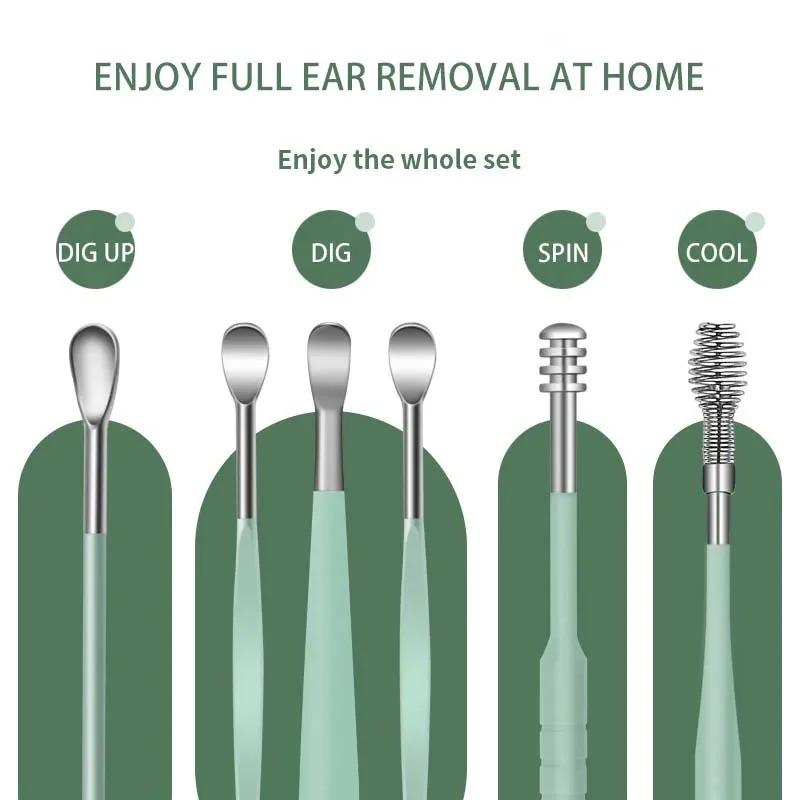 ENJOY FULL EAR REMOVAL AT HOME

Enjoy the whole set

DIG UP

DIG

SPIN

COOL